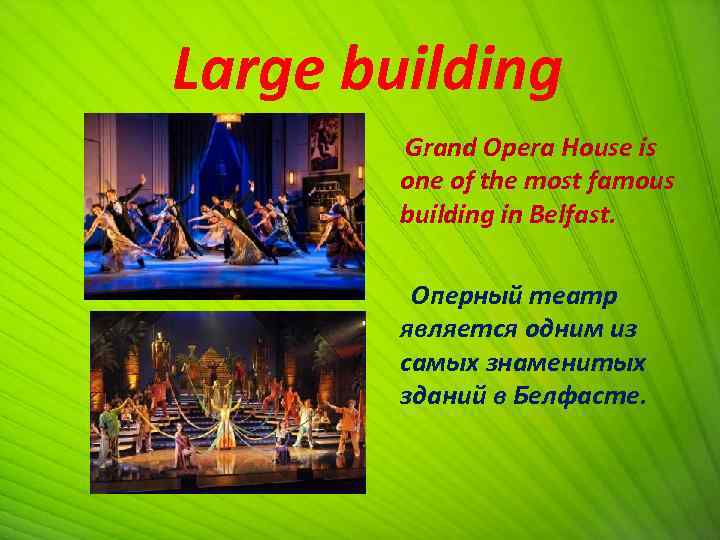 Large building

Grand Opera House is one of the most famous building in Belfast.

Оперный театр является одним из самых знаменитых зданий в Белфасте.